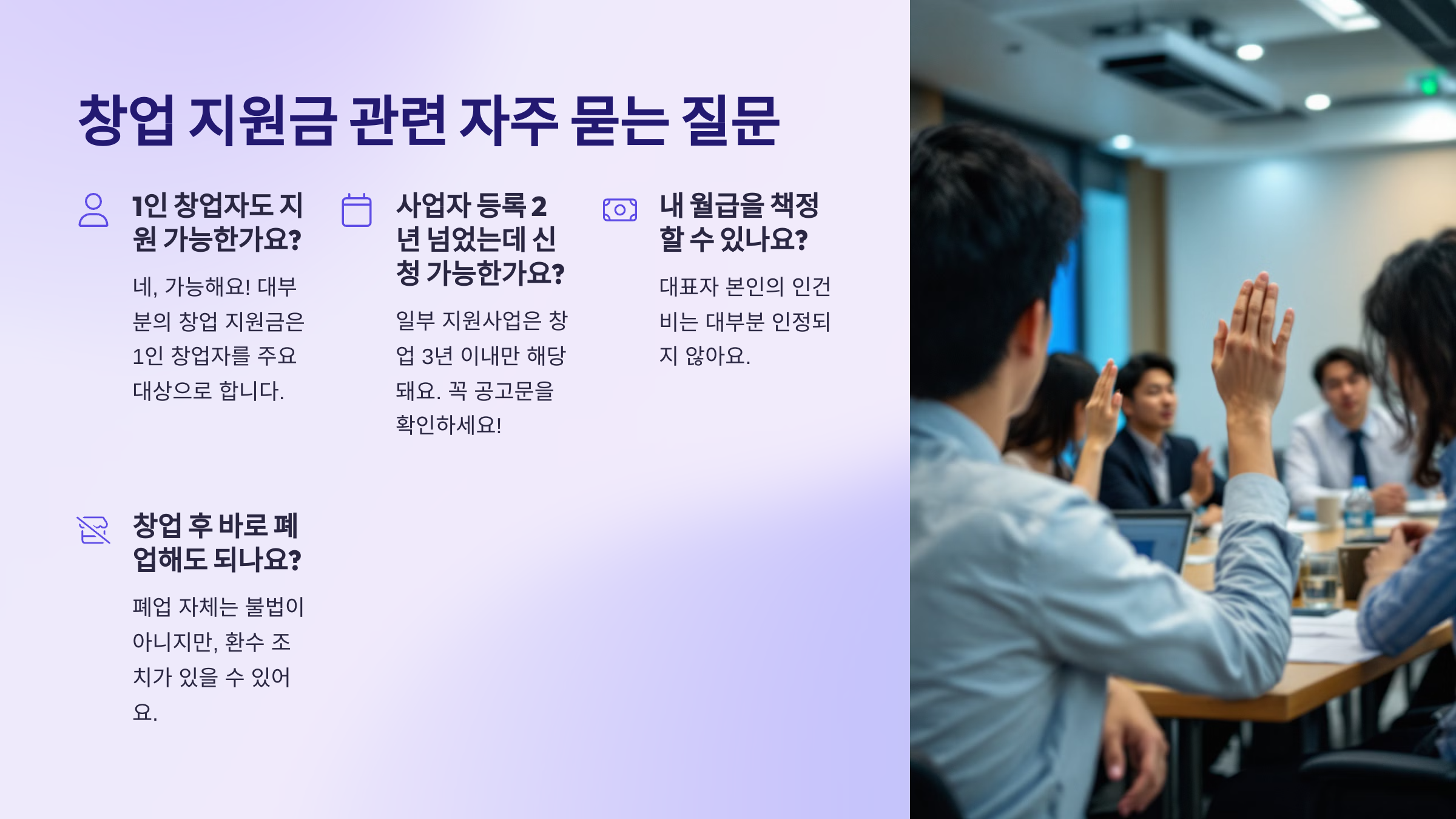 창업 지원금 관련 자주 묻는 질문

1인 창업자도 지원 가능한가요?

네, 가능해요! 대부분의 창업 지원금은 1인 창업자를 주요 대상으로 합니다.

사업자 등록 2년 넘었는데 신청 가능한가요?

일부 지원사업은 창업 3년 이내만 해당돼요. 꼭 공고문을 확인하세요!

내 월급을 책정할 수 있나요?

대표자 본인의 인건비는 대부분 인정되지 않아요.

창업 후 바로 폐업해도 되나요?

폐업 자체는 불법이 아니지만, 환수 조치가 있을 수 있어요.